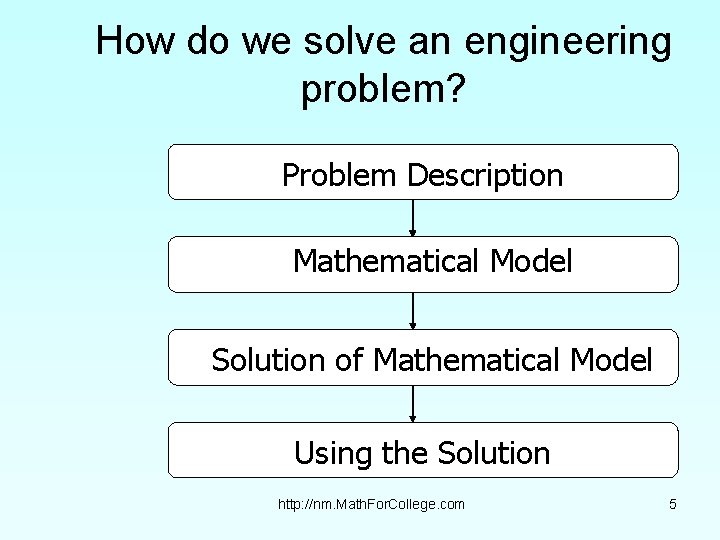 How do we solve an engineering problem?

Problem Description

Mathematical Model

Solution of Mathematical Model

Using the Solution

http://nm.MathForCollege.com

5